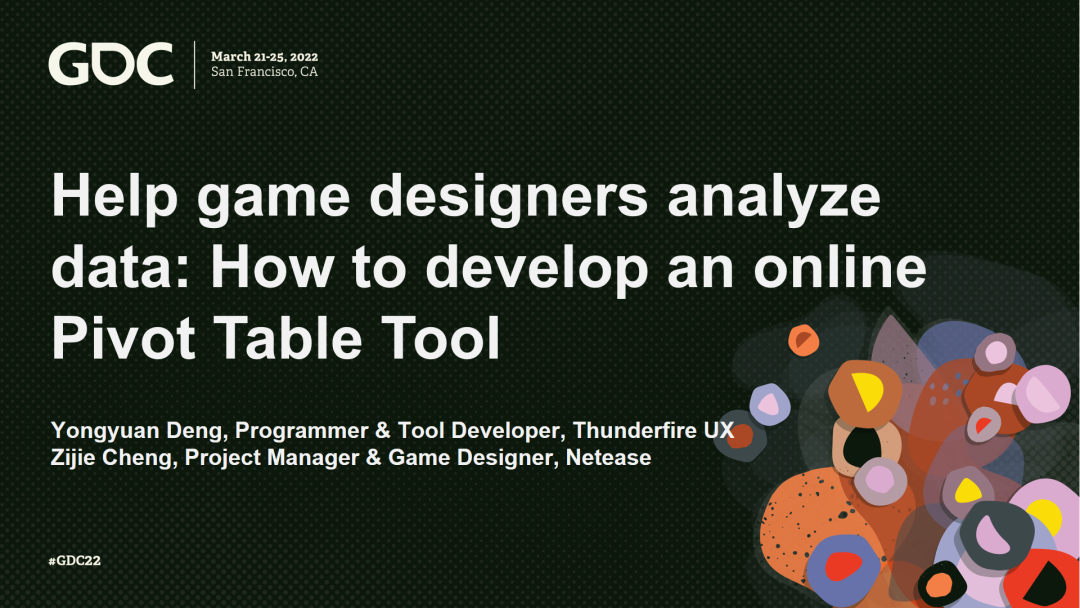 GDC

March 21-25, 2022
San Francisco, CA

Help game designers analyze data: How to develop an online Pivot Table Tool

Yongyuan Deng, Programmer & Tool Developer, Thunderfire UX
Zijie Cheng, Project Manager & Game Designer, Netease

#GDC22